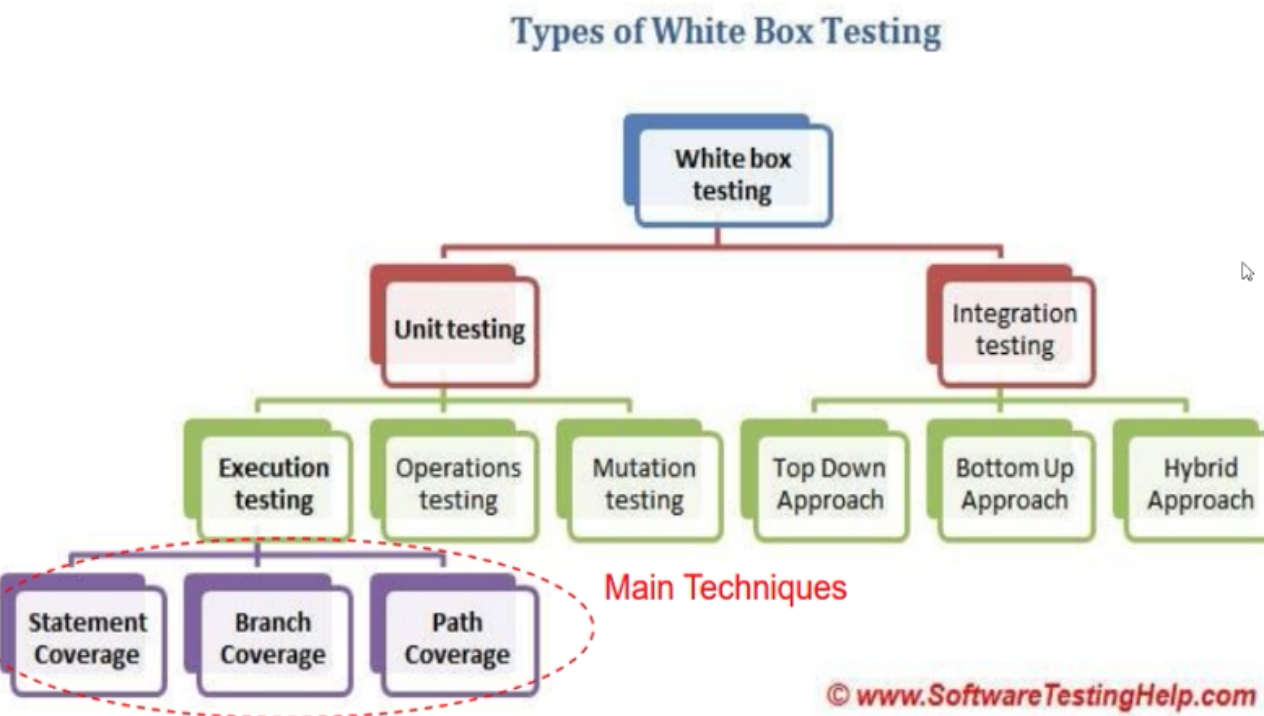 Types of White Box Testing

White box testing

Unit testing

Integration testing

Execution testing

Operations testing

Mutation testing

Top Down Approach

Bottom Up Approach

Hybrid Approach

Statement Coverage

Branch Coverage

Path Coverage

Main Techniques

© www.SoftwareTestingHelp.com